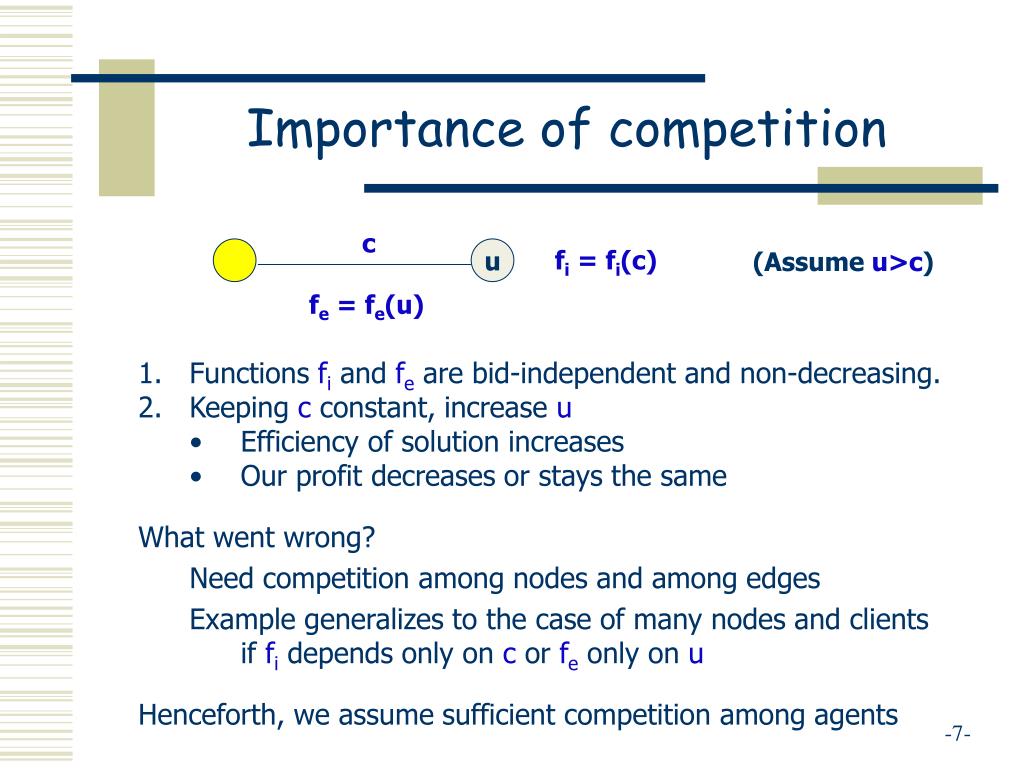 Importance of competition

c

u

$f_i = f_i(c)$

(Assume u>c)

$f_e = f_e(u)$

1. Functions $f_i$ and $f_e$ are bid-independent and non-decreasing.
2. Keeping c constant, increase u
 • Efficiency of solution increases
 • Our profit decreases or stays the same

What went wrong?

Need competition among nodes and among edges

Example generalizes to the case of many nodes and clients if $f_i$ depends only on c or $f_e$ only on u

Henceforth, we assume sufficient competition among agents

-7-